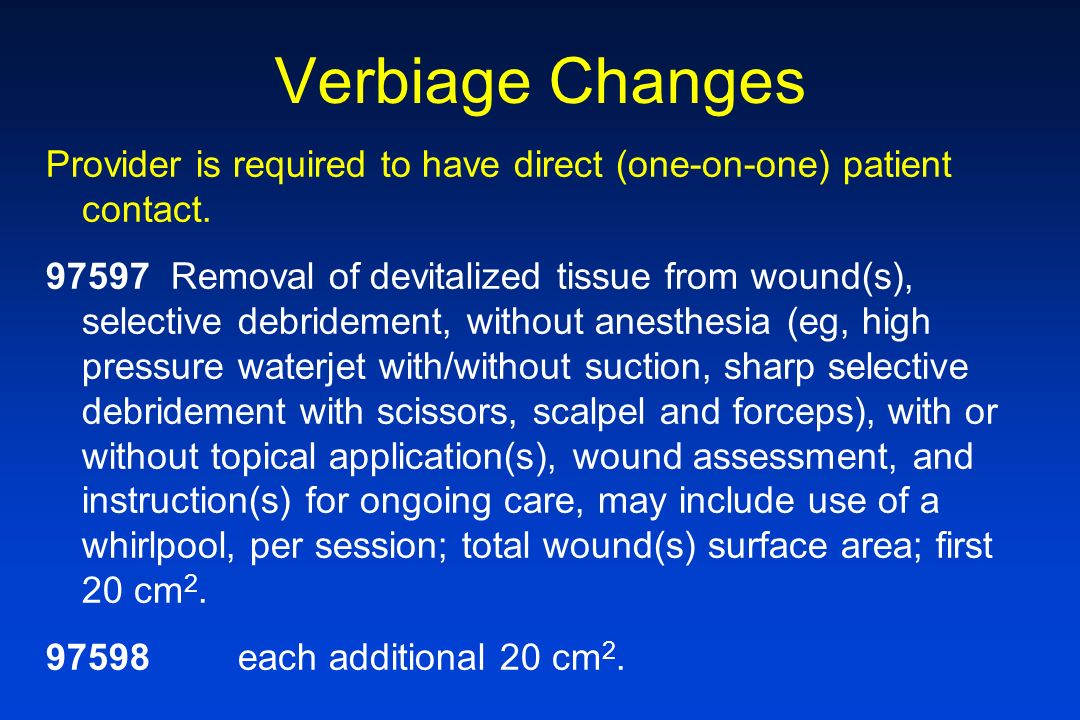 Verbiage Changes

Provider is required to have direct (one-on-one) patient contact.

97597 Removal of devitalized tissue from wound(s), selective debridement, without anesthesia (eg, high pressure waterjet with/without suction, sharp selective debridement with scissors, scalpel and forceps), with or without topical application(s), wound assessment, and instruction(s) for ongoing care, may include use of a whirlpool, per session; total wound(s) surface area; first 20 $cm^2$.

97598 each additional 20 $cm^2$.